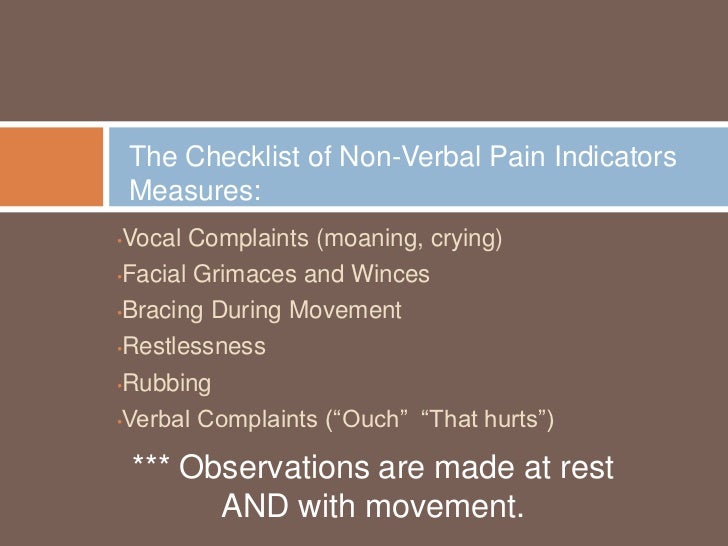 The Checklist of Non-Verbal Pain Indicators Measures:

•Vocal Complaints (moaning, crying)
•Facial Grimaces and Winces
•Bracing During Movement
•Restlessness
•Rubbing
•Verbal Complaints (“Ouch”  “That hurts”)

*** Observations are made at rest AND with movement.